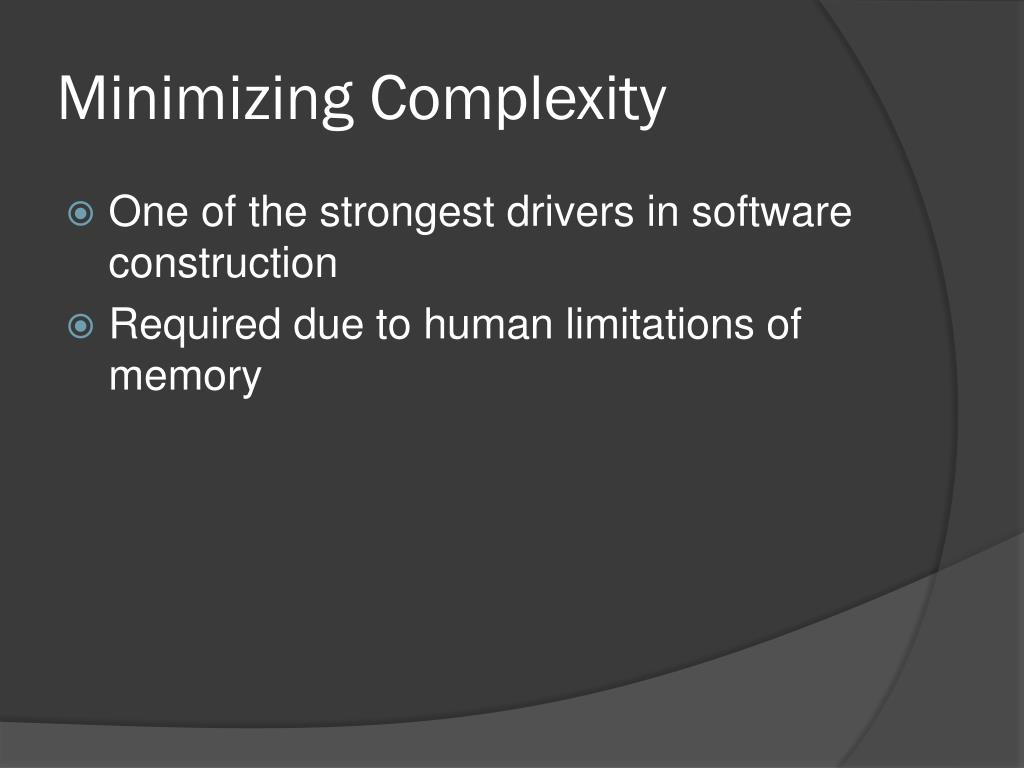 Minimizing Complexity

One of the strongest drivers in software construction

Required due to human limitations of memory